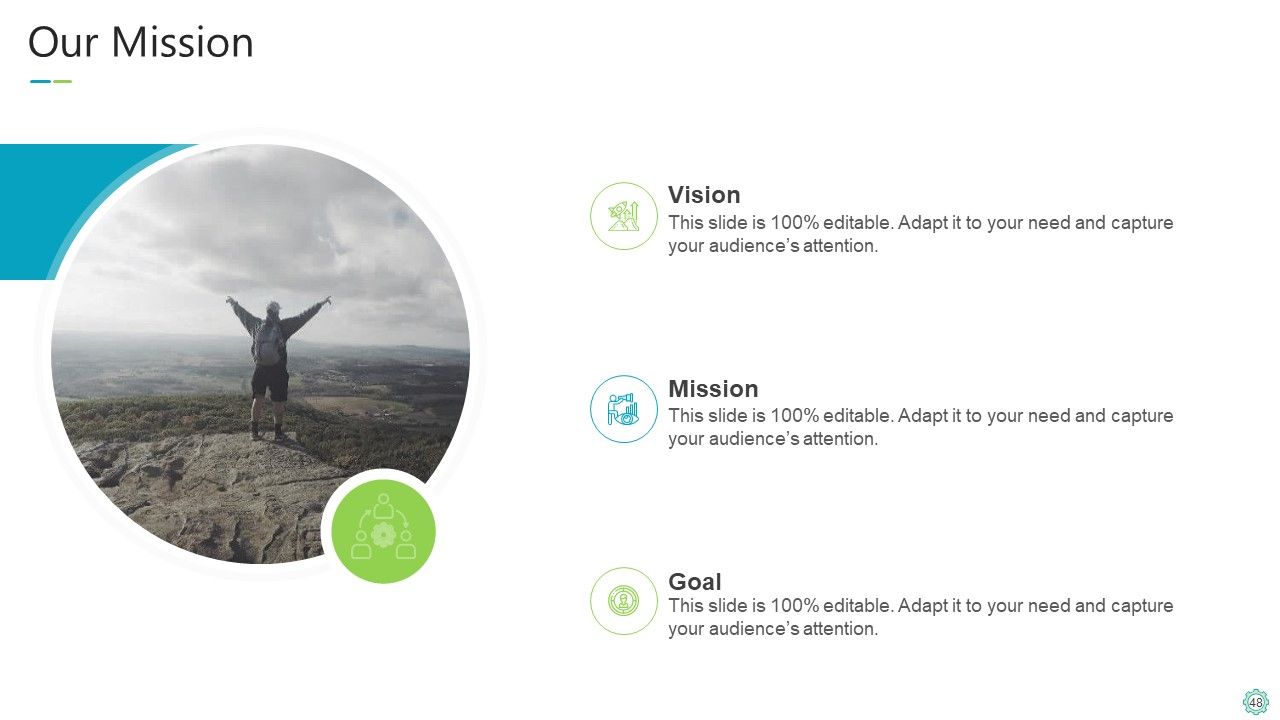 Our Mission

Vision
This slide is 100% editable. Adapt it to your need and capture your audience's attention.

Mission
This slide is 100% editable. Adapt it to your need and capture your audience's attention.

Goal
This slide is 100% editable. Adapt it to your need and capture your audience's attention.

48